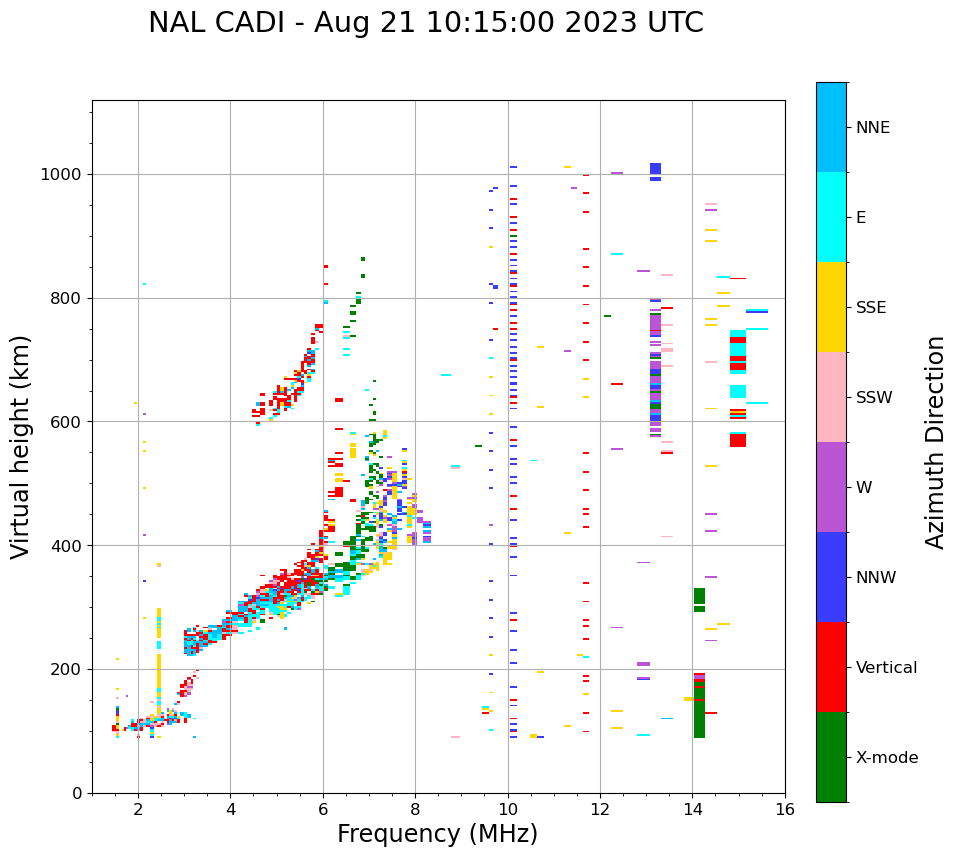 NAL CADI - Aug 21 10:15:00 2023 UTC

Virtual height (km)

1000
800
600
400
200
0

2
4
6
8
10
12
14
16

Frequency (MHz)

NNE
E
SSE
SSW
W
NNW
Vertical
X-mode

Azimuth Direction